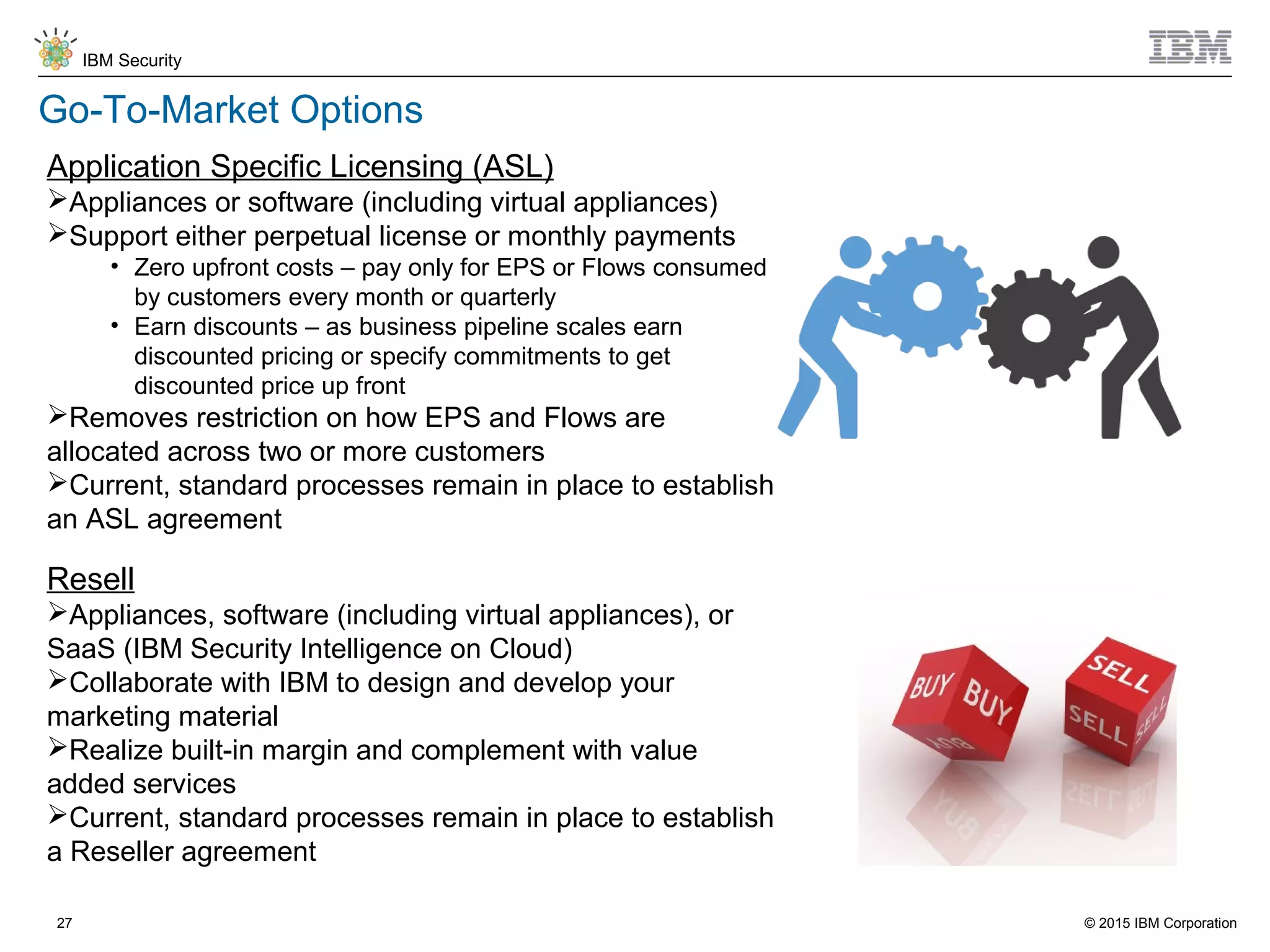 IBM Security

IBM

Go-To-Market Options

Application Specific Licensing (ASL)

➢Appliances or software (including virtual appliances)

➢Support either perpetual license or monthly payments

• Zero upfront costs – pay only for EPS or Flows consumed by customers every month or quarterly

• Earn discounts – as business pipeline scales earn discounted pricing or specify commitments to get discounted price up front

➢Removes restriction on how EPS and Flows are allocated across two or more customers

➢Current, standard processes remain in place to establish an ASL agreement

Resell

➢Appliances, software (including virtual appliances), or SaaS (IBM Security Intelligence on Cloud)

➢Collaborate with IBM to design and develop your marketing material

➢Realize built-in margin and complement with value added services

➢Current, standard processes remain in place to establish a Reseller agreement

BUY BUY BUY

SELL SELL SELL

27

© 2015 IBM Corporation